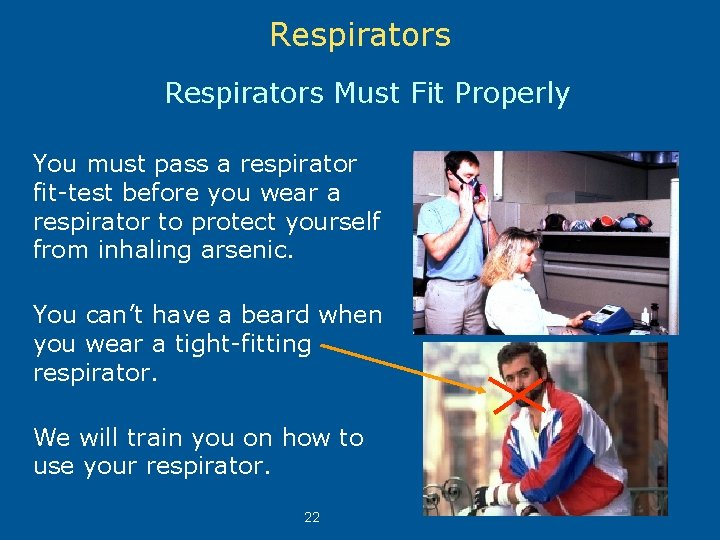 Respirators

Respirators Must Fit Properly

You must pass a respirator fit-test before you wear a respirator to protect yourself from inhaling arsenic.

You can't have a beard when you wear a tight-fitting respirator.

We will train you on how to use your respirator.

22